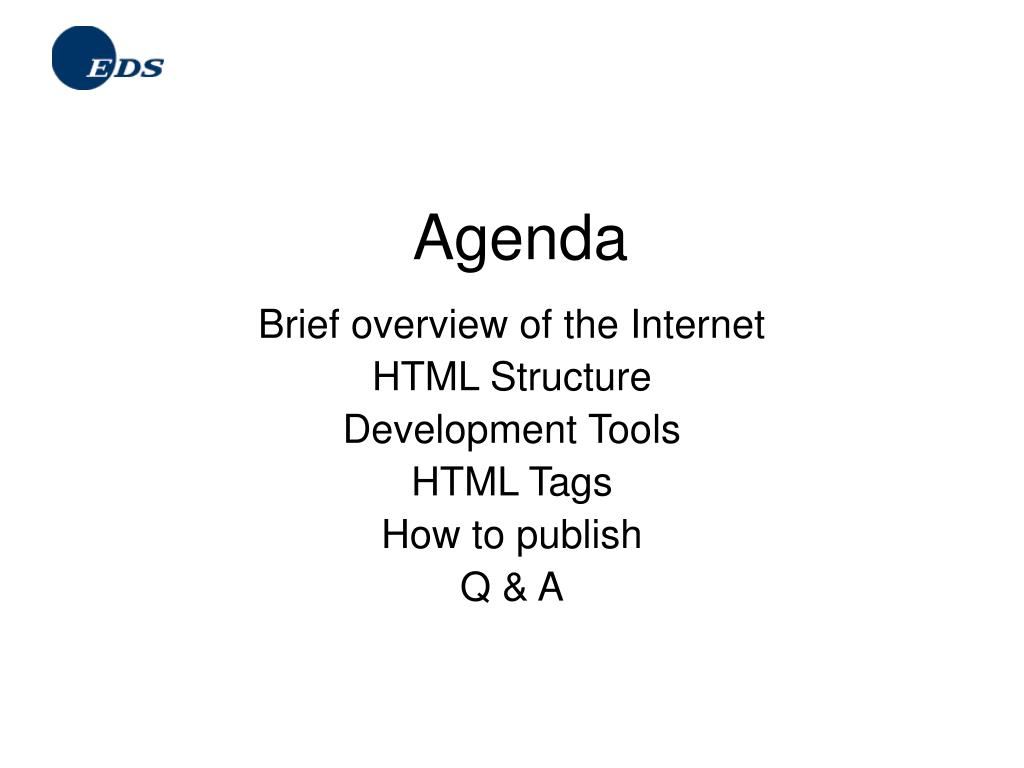 EDS

Agenda

Brief overview of the Internet
HTML Structure
Development Tools
HTML Tags
How to publish
Q & A